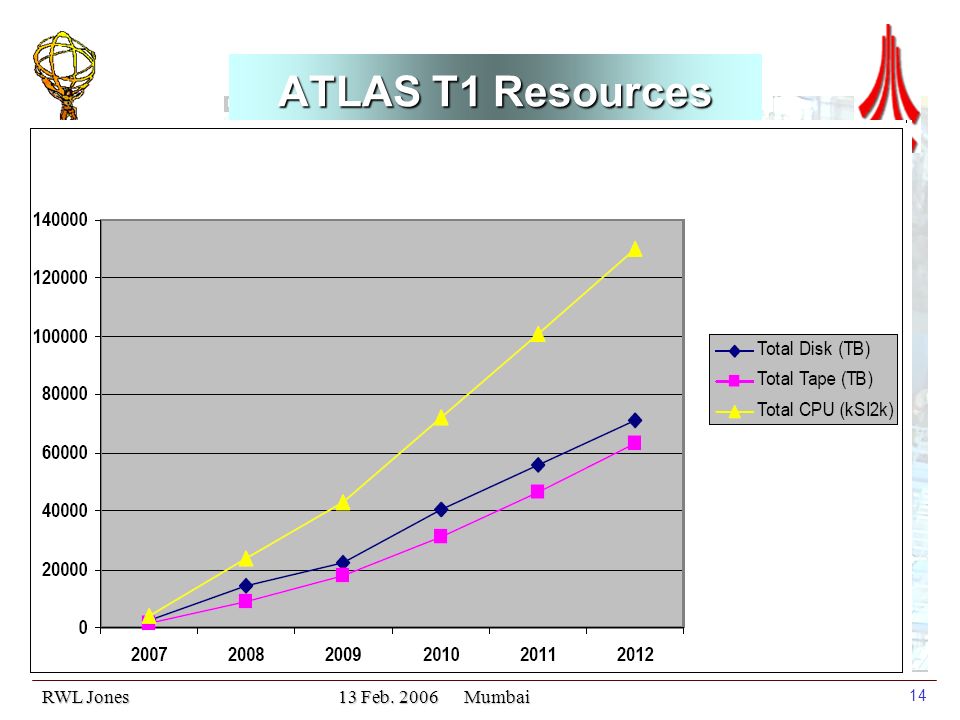 ATLAS T1 Resources

140000
120000
100000
80000
60000
40000
20000
0

2007 2008 2009 2010 2011 2012

Total Disk (TB)
Total Tape (TB)
Total CPU (kSI2k)

RWL Jones 13 Feb. 2006 Mumbai 14